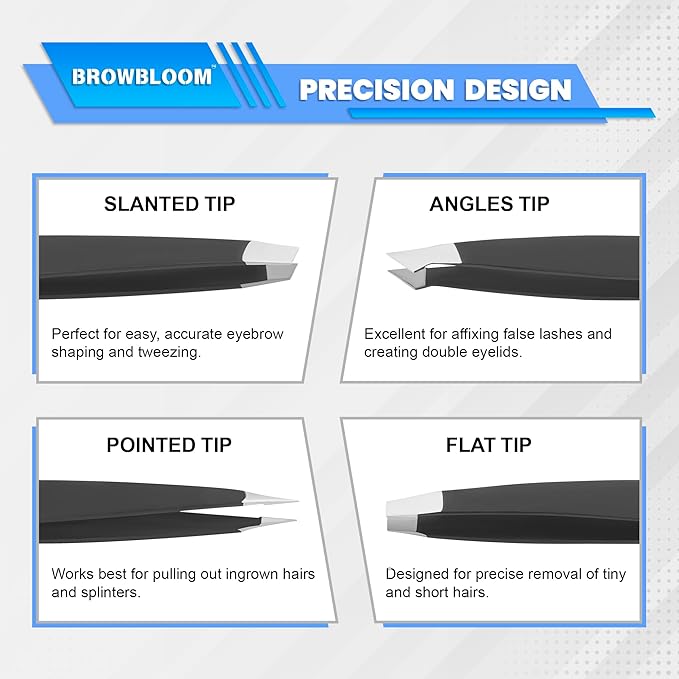 BROWBLOOM™

PRECISION DESIGN

SLANTED TIP

Perfect for easy, accurate eyebrow shaping and tweezing.

ANGLES TIP

Excellent for affixing false lashes and creating double eyelids.

POINTED TIP

Works best for pulling out ingrown hairs and splinters.

FLAT TIP

Designed for precise removal of tiny and short hairs.